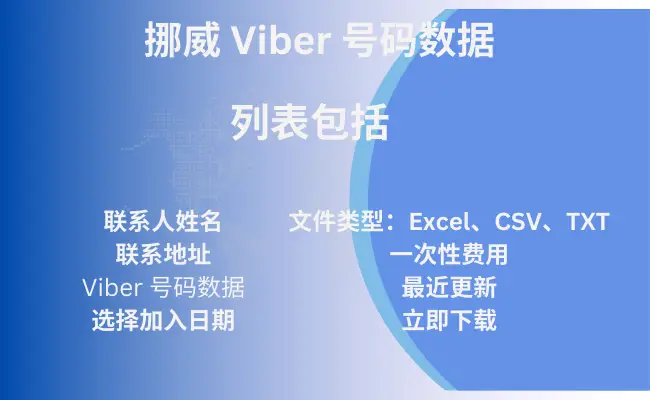 挪威 Viber 号码数据

列表包括

联系人姓名
联系地址
Viber 号码数据
选择加入日期

文件类型：Excel、CSV、TXT
一次性费用
最近更新
立即下载